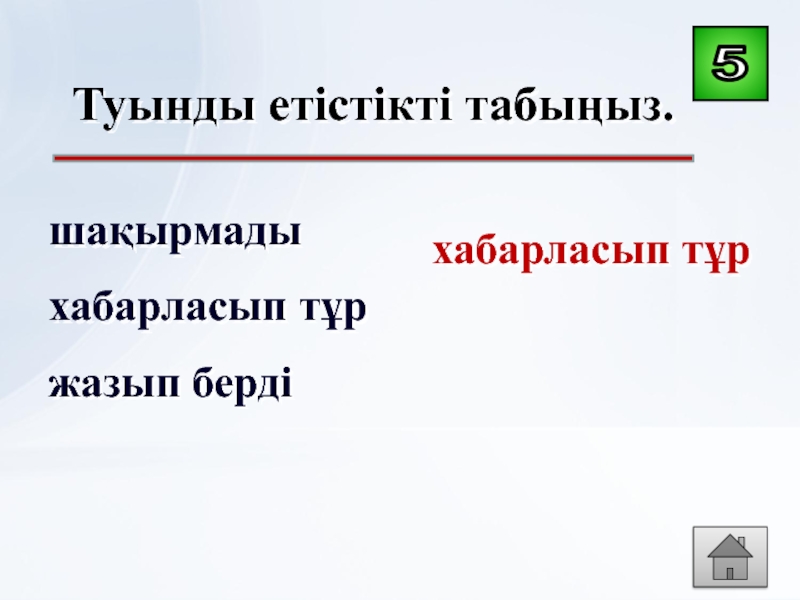 5

Туынды етістікті табыңыз.

шақырмады

хабарласып тұр

жазып берді

хабарласып тұр